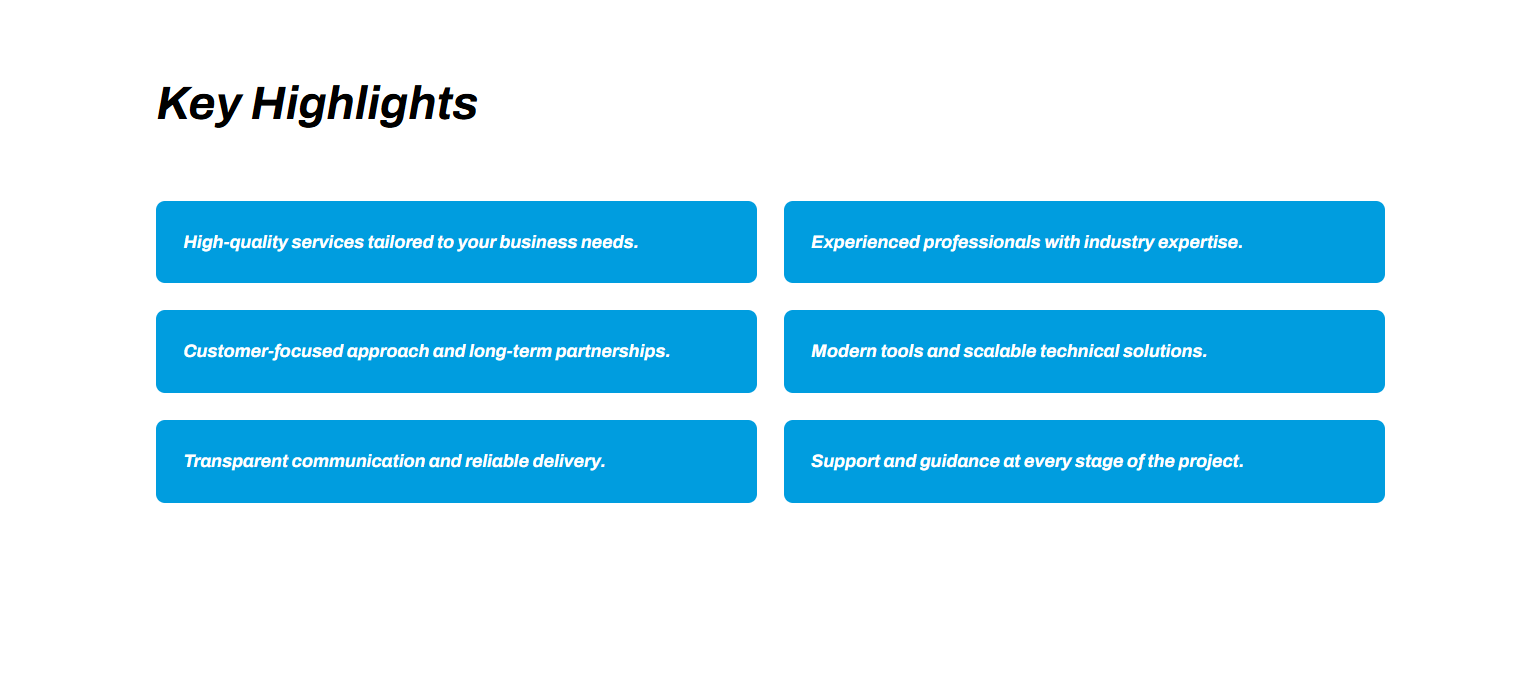 Key Highlights

High-quality services tailored to your business needs.

Experienced professionals with industry expertise.

Customer-focused approach and long-term partnerships.

Modern tools and scalable technical solutions.

Transparent communication and reliable delivery.

Support and guidance at every stage of the project.